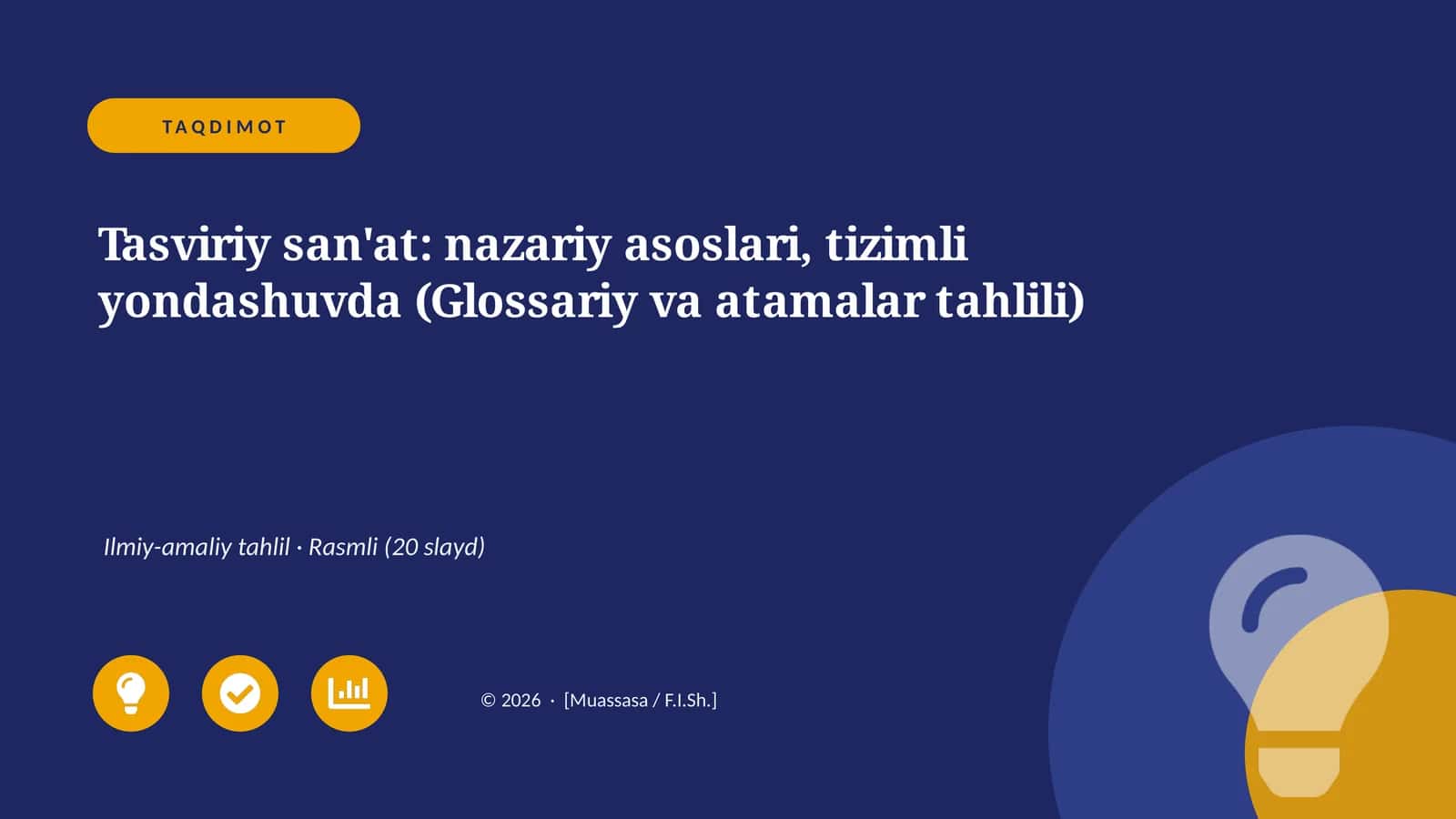 TAQDIMOT

Tasviriy san'at: nazariy asoslari, tizimli yondashuvda (Glossariy va atamalar tahlili)

Ilmiy-amaliy tahlil · Rasmli (20 slayd)

© 2026 · [Muassasa / F.I.Sh.]